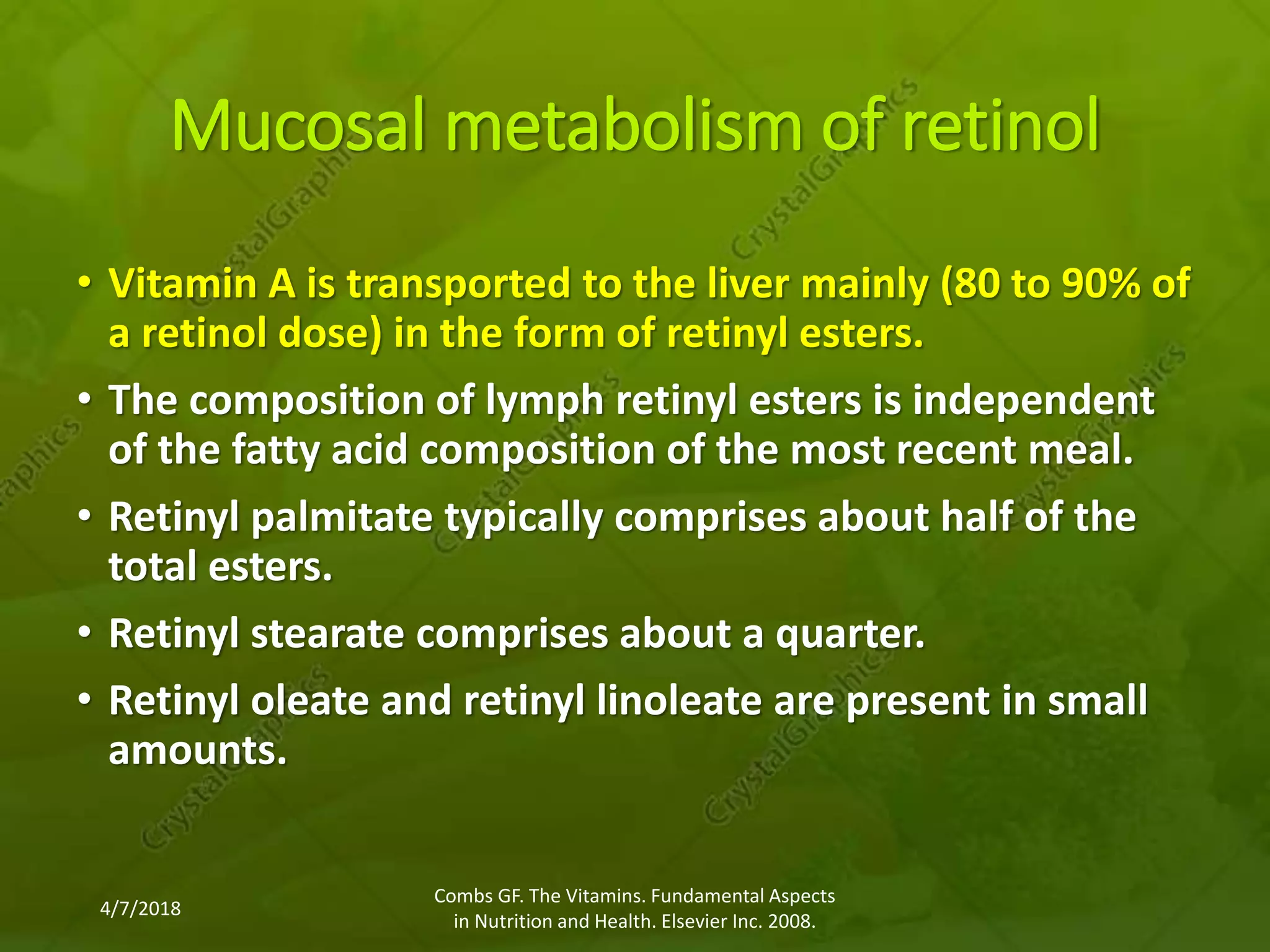 Mucosal metabolism of retinol

• Vitamin A is transported to the liver mainly (80 to 90% of a retinol dose) in the form of retinyl esters.
• The composition of lymph retinyl esters is independent of the fatty acid composition of the most recent meal.
• Retinyl palmitate typically comprises about half of the total esters.
• Retinyl stearate comprises about a quarter.
• Retinyl oleate and retinyl linoleate are present in small amounts.

4/7/2018

Combs GF. The Vitamins. Fundamental Aspects in Nutrition and Health. Elsevier Inc. 2008.

CrystalGraphics